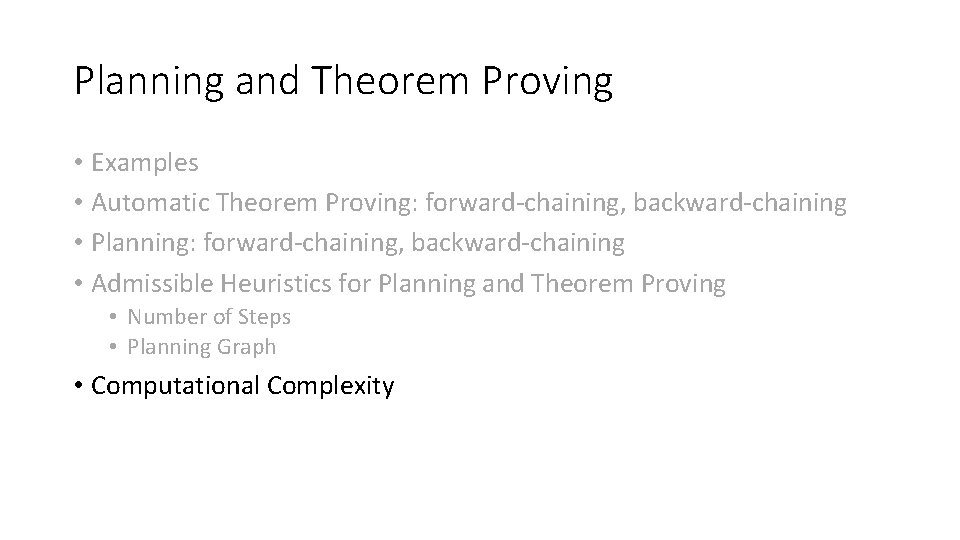 Planning and Theorem Proving

• Examples
• Automatic Theorem Proving: forward-chaining, backward-chaining
• Planning: forward-chaining, backward-chaining
• Admissible Heuristics for Planning and Theorem Proving
  • Number of Steps
  • Planning Graph
• Computational Complexity